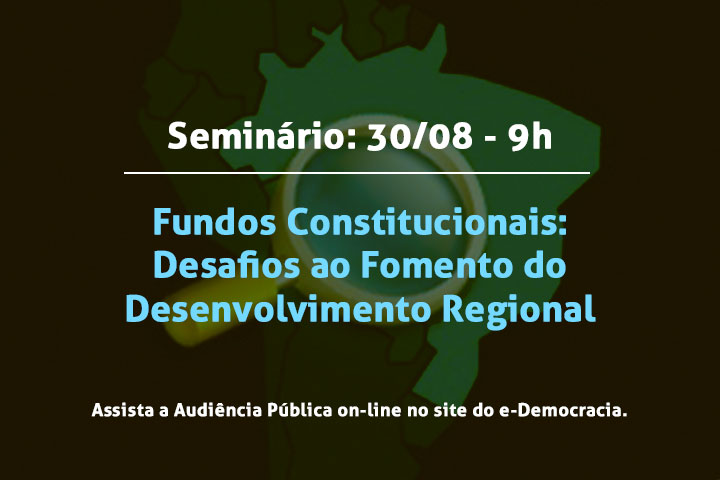 Seminário: 30/08 - 9h

Fundos Constitucionais: Desafios ao Fomento do Desenvolvimento Regional

Assista a Audiência Pública on-line no site do e-Democracia.